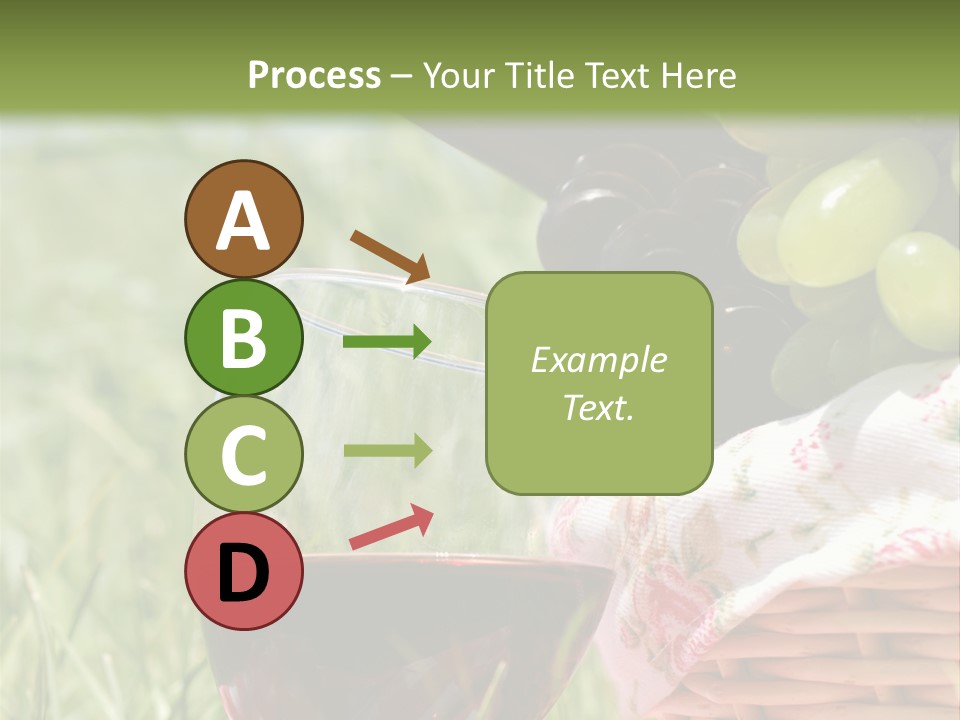 Process – Your Title Text Here

A

B

C

D

Example Text.